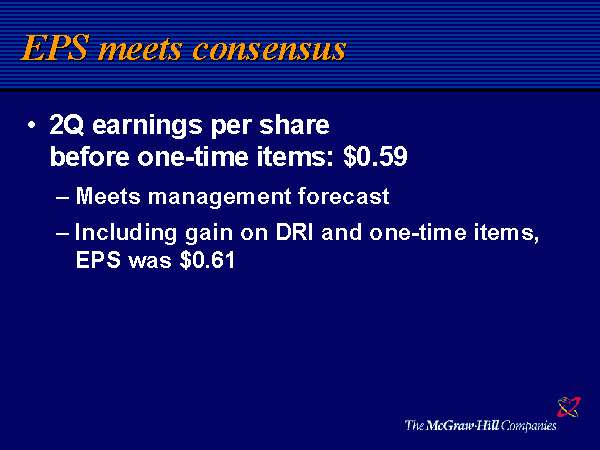 EPS meets consensus

• 2Q earnings per share before one-time items: \$0.59

– Meets management forecast

– Including gain on DRI and one-time items, EPS was \$0.61

The McGraw-Hill Companies